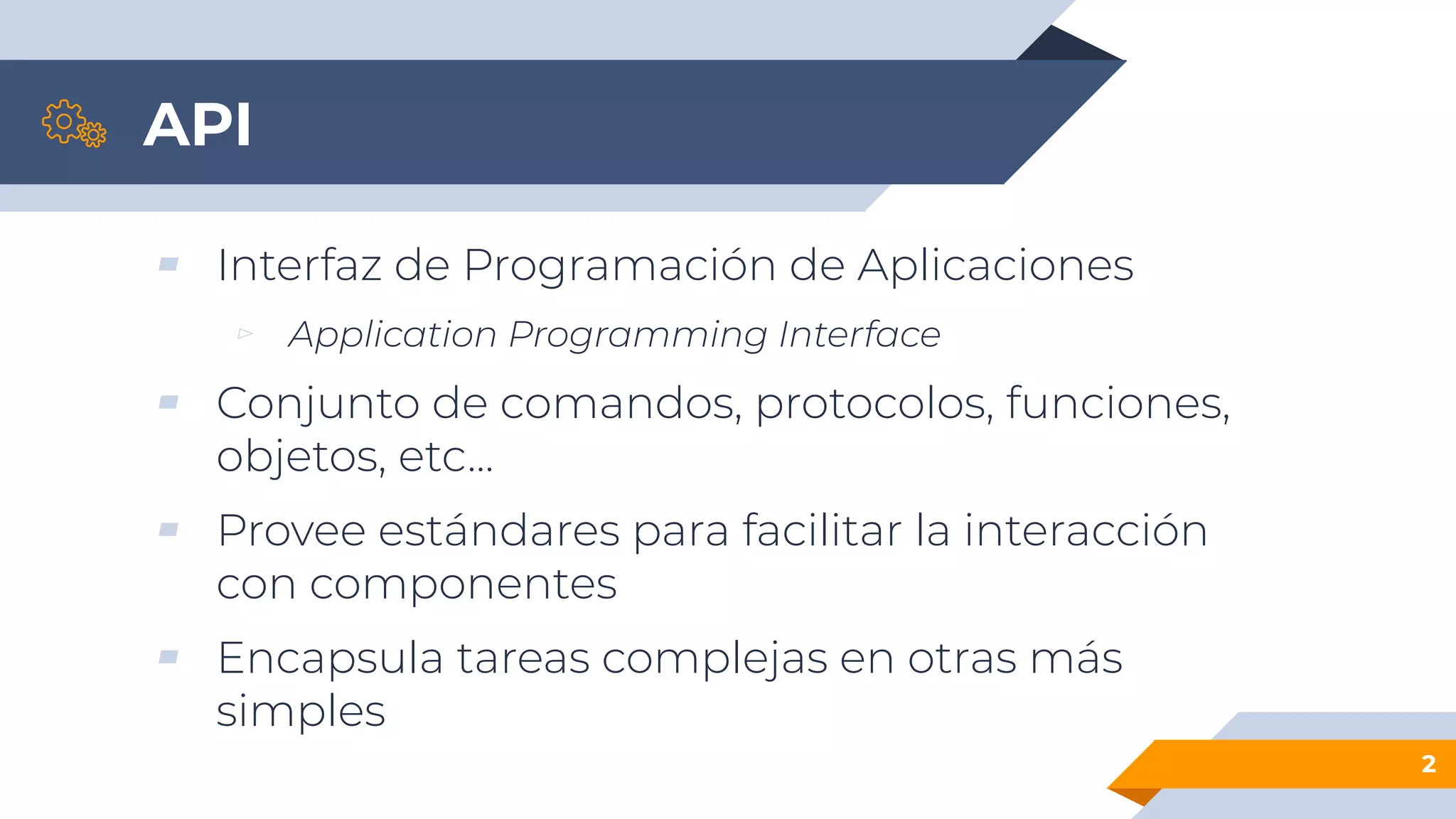 API

Interfaz de Programación de Aplicaciones

Application Programming Interface

Conjunto de comandos, protocolos, funciones, objetos, etc…

Provee estándares para facilitar la interacción con componentes

Encapsula tareas complejas en otras más simples

2